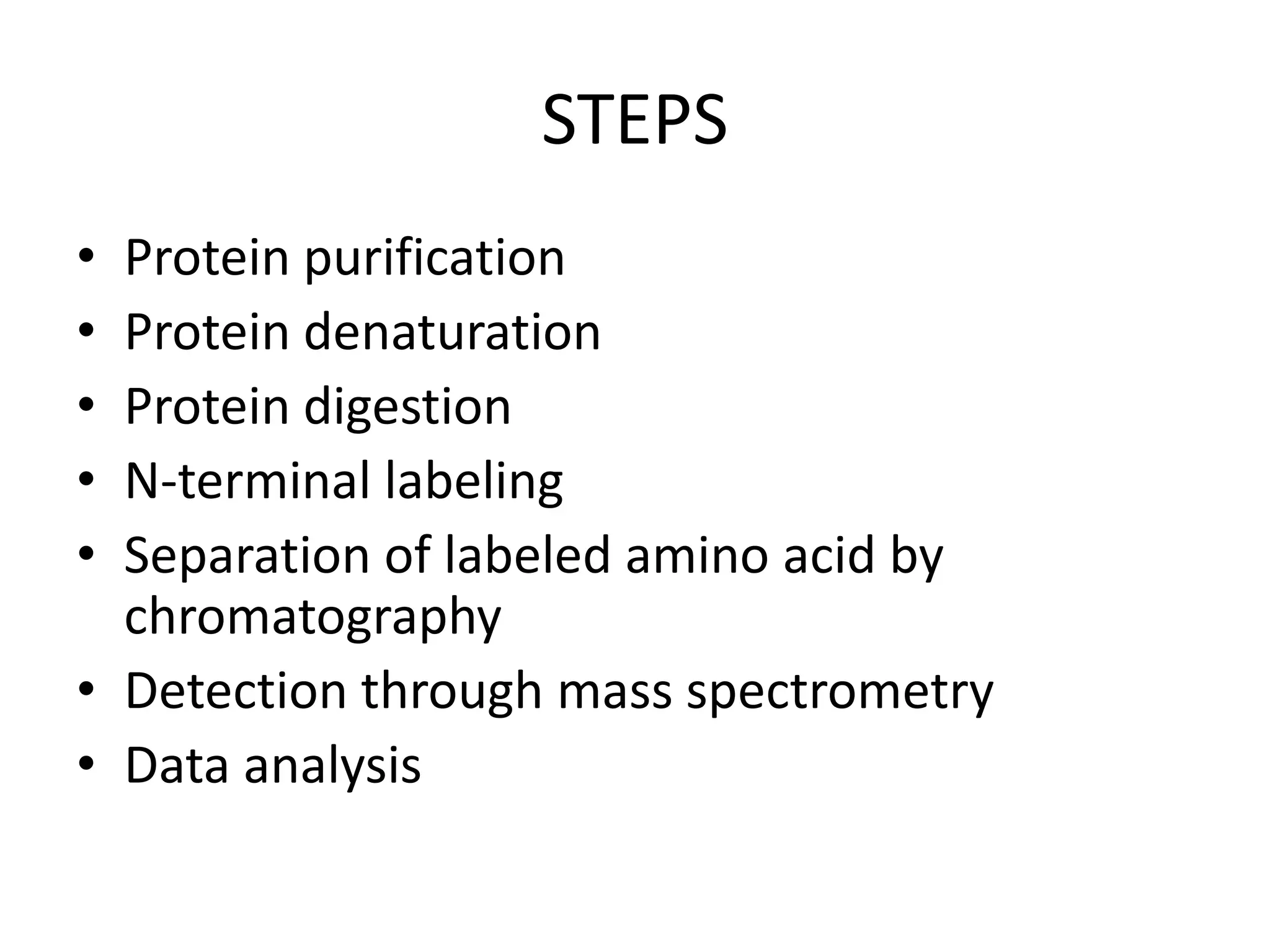 STEPS

• Protein purification
• Protein denaturation
• Protein digestion
• N-terminal labeling
• Separation of labeled amino acid by chromatography
• Detection through mass spectrometry
• Data analysis